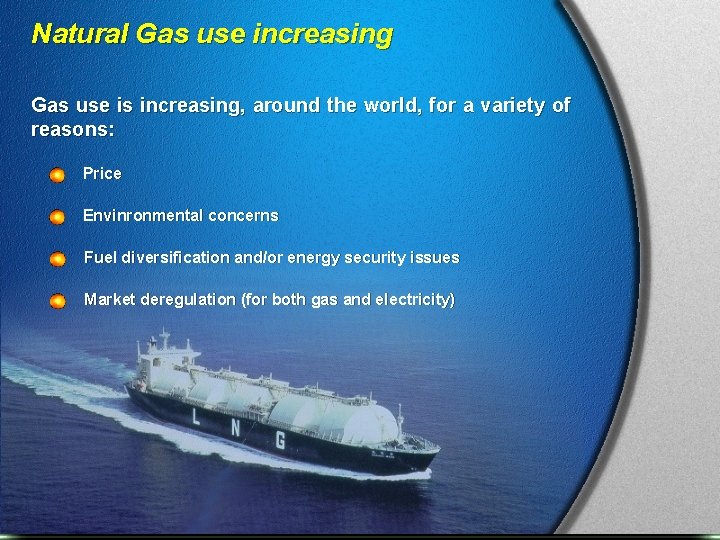 Natural Gas use increasing

Gas use is increasing, around the world, for a variety of reasons:

Price

Envinronmental concerns

Fuel diversification and/or energy security issues

Market deregulation (for both gas and electricity)

L N G